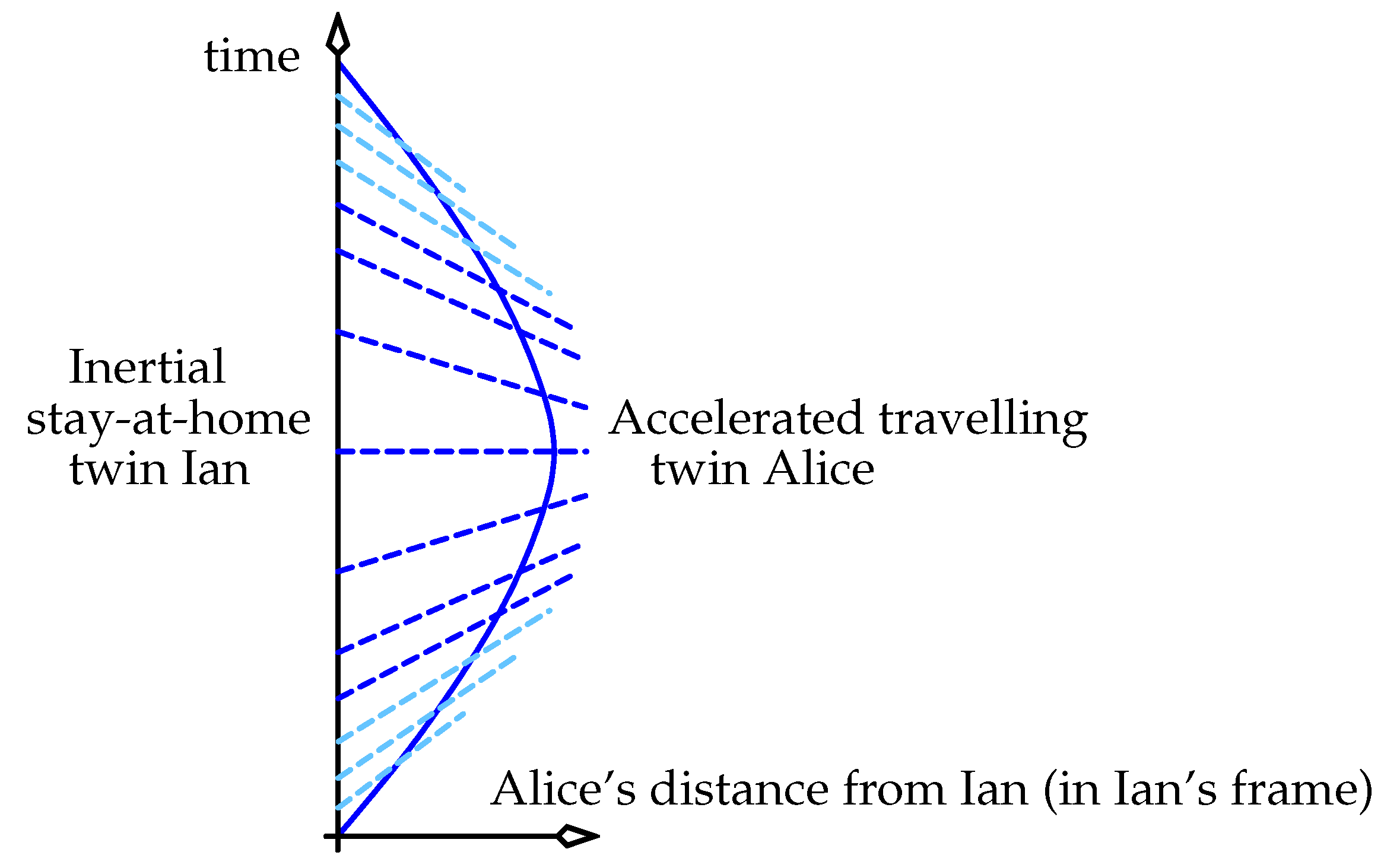 time

Inertial
stay-at-home
twin Ian

Accelerated travelling
twin Alice

Alice's distance from Ian (in Ian's frame)